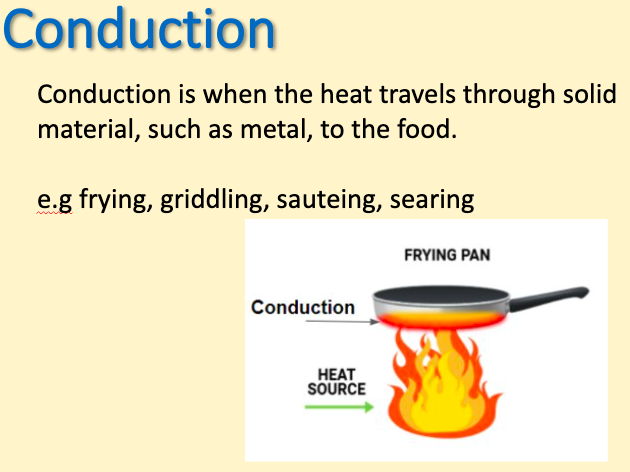 Conduction

Conduction is when the heat travels through solid material, such as metal, to the food.

e.g frying, griddling, sauteing, searing

FRYING PAN

Conduction

HEAT SOURCE